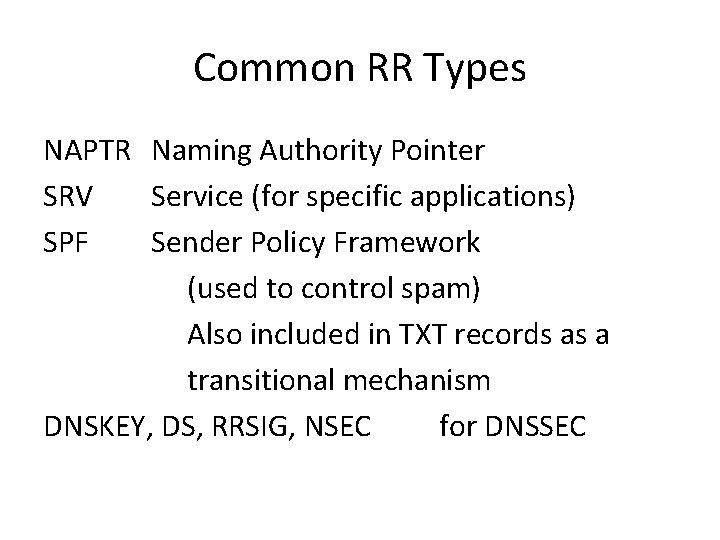 Common RR Types

NAPTR Naming Authority Pointer
SRV Service (for specific applications)
SPF Sender Policy Framework
(used to control spam)
Also included in TXT records as a transitional mechanism
DNSKEY, DS, RRSIG, NSEC for DNSSEC